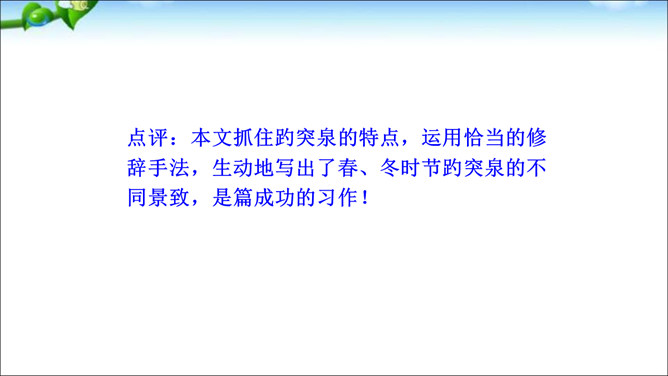 点评：本文抓住趵突泉的特点，运用恰当的修辞手法，生动地写出了春、冬时节趵突泉的不同景致，是篇成功的习作！